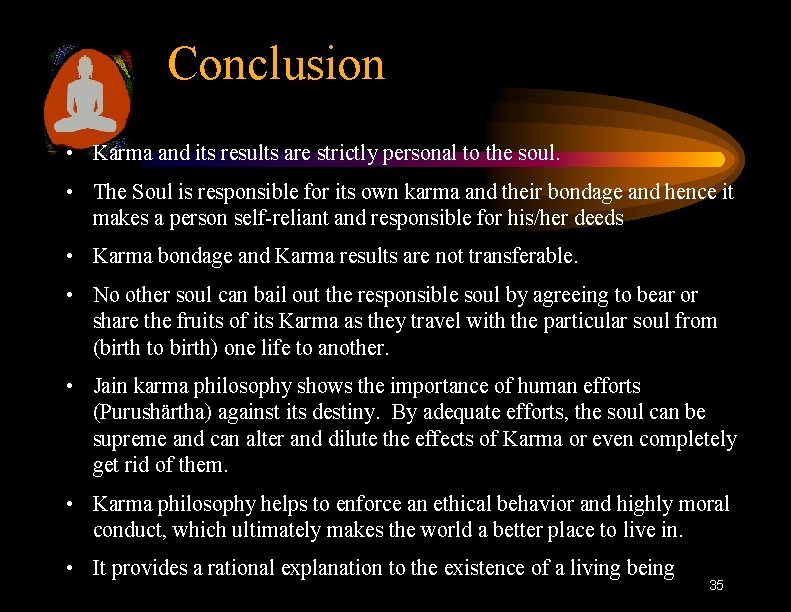 Conclusion

• Karma and its results are strictly personal to the soul.

• The Soul is responsible for its own karma and their bondage and hence it makes a person self-reliant and responsible for his/her deeds

• Karma bondage and Karma results are not transferable.

• No other soul can bail out the responsible soul by agreeing to bear or share the fruits of its Karma as they travel with the particular soul from (birth to birth) one life to another.

• Jain karma philosophy shows the importance of human efforts (Purushärtha) against its destiny. By adequate efforts, the soul can be supreme and can alter and dilute the effects of Karma or even completely get rid of them.

• Karma philosophy helps to enforce an ethical behavior and highly moral conduct, which ultimately makes the world a better place to live in.

• It provides a rational explanation to the existence of a living being

35